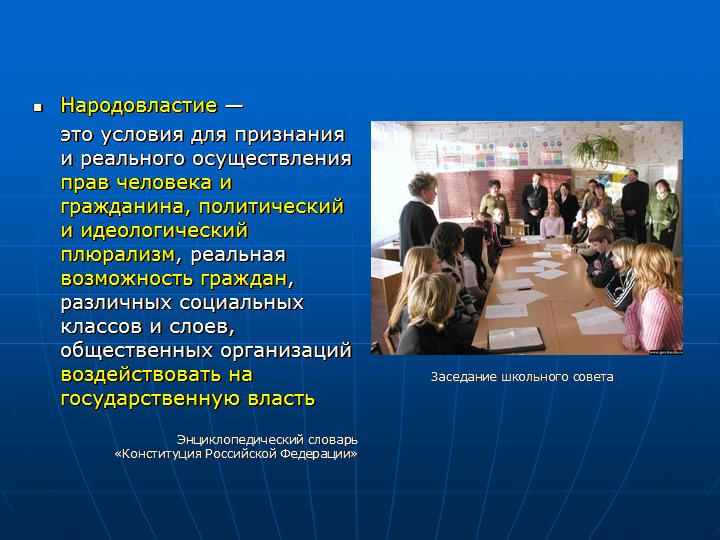 Народовластие —

это условия для признания и реального осуществления прав человека и гражданина, политический и идеологический плюрализм, реальная возможность граждан, различных социальных классов и слоев, общественных организаций воздействовать на государственную власть

Энциклопедический словарь «Конституция Российской Федерации»

Заседание школьного совета